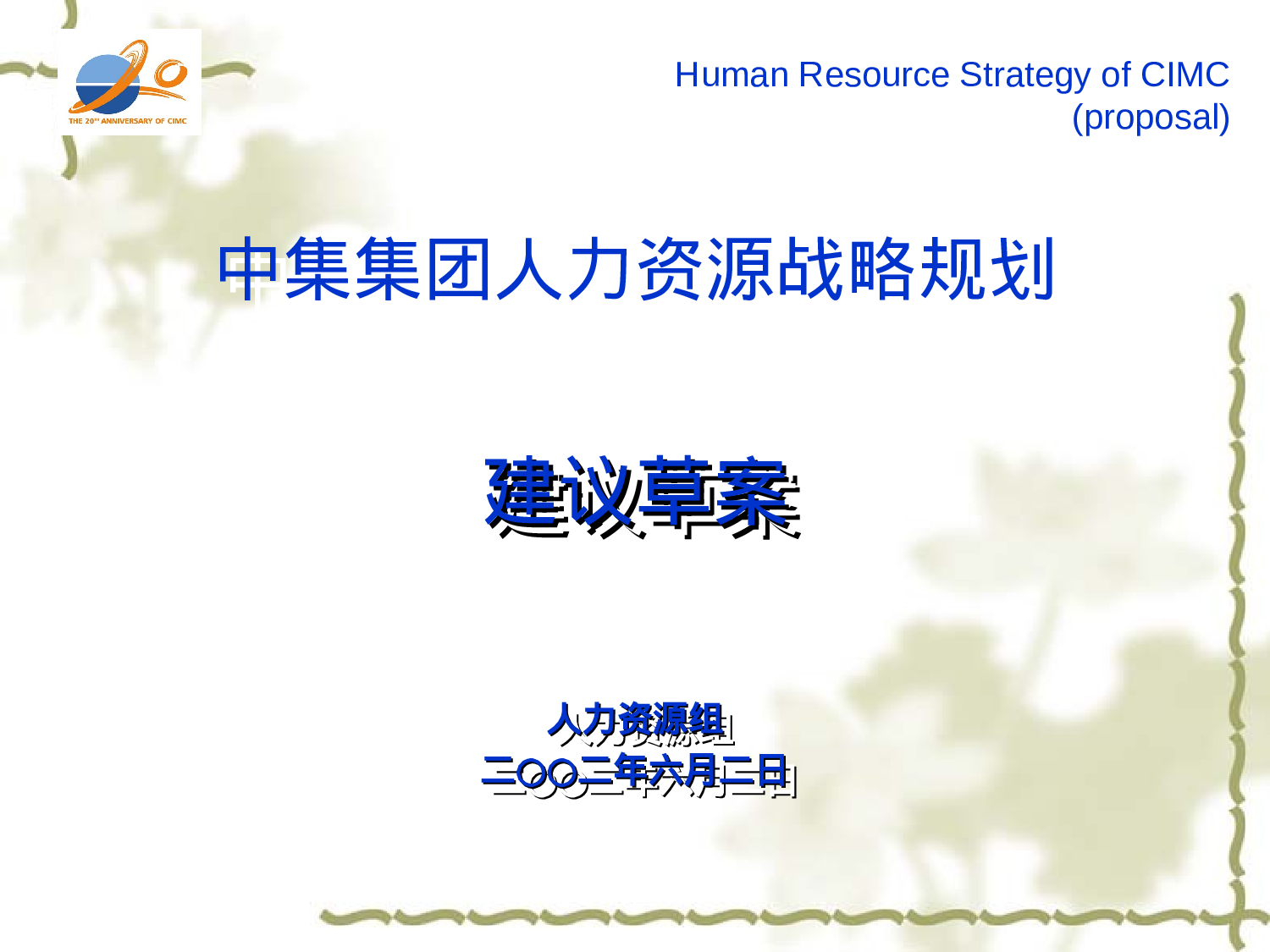 THE 20TH ANNIVERSARY OF CIMC

Human Resource Strategy of CIMC
(proposal)

中集集团人力资源战略规划

建议草案

人力资源组
二○○二年六月二日